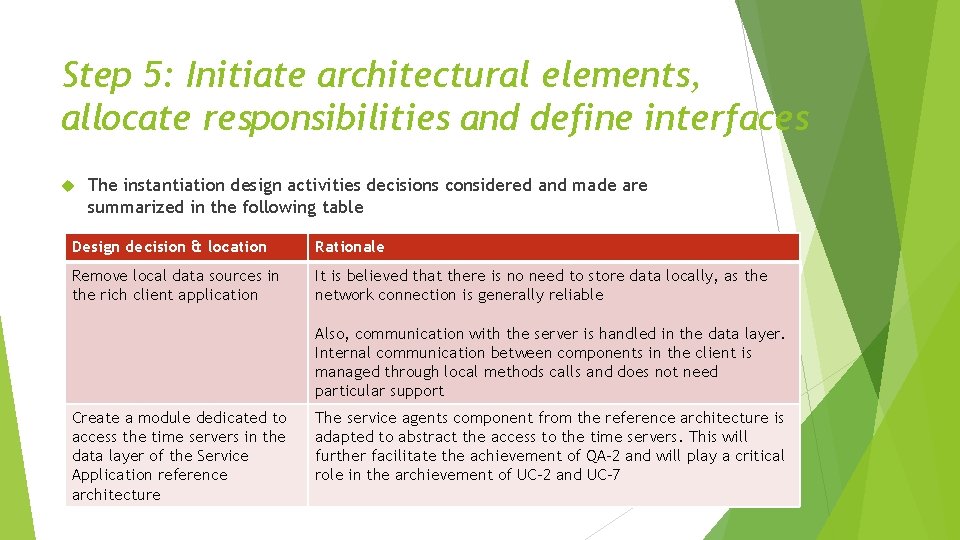 Step 5: Initiate architectural elements, allocate responsibilities and define interfaces

The instantiation design activities decisions considered and made are summarized in the following table

| Design decision & location | Rationale |
|---|---|
| Remove local data sources in the rich client application | It is believed that there is no need to store data locally, as the network connection is generally reliable<br><br>Also, communication with the server is handled in the data layer. Internal communication between components in the client is managed through local methods calls and does not need particular support |
| Create a module dedicated to access the time servers in the data layer of the Service Application reference architecture | The service agents component from the reference architecture is adapted to abstract the access to the time servers. This will further facilitate the achievement of QA-2 and will play a critical role in the archievement of UC-2 and UC-7 |